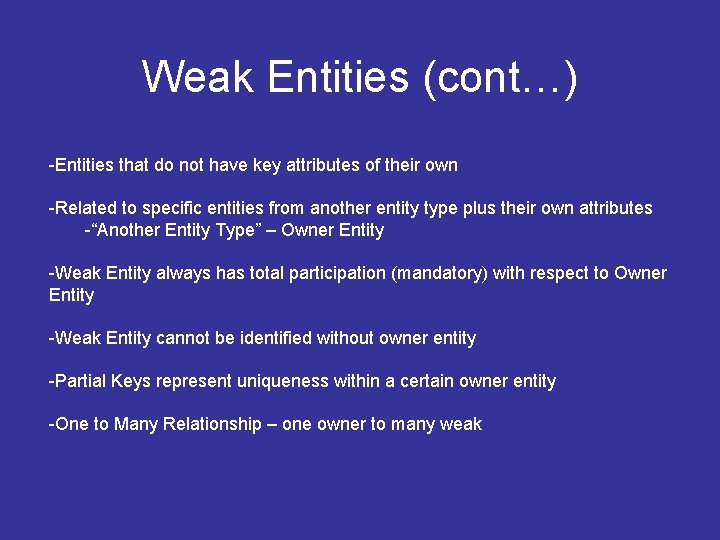 Weak Entities (cont…)

-Entities that do not have key attributes of their own

-Related to specific entities from another entity type plus their own attributes

-"Another Entity Type" – Owner Entity

-Weak Entity always has total participation (mandatory) with respect to Owner Entity

-Weak Entity cannot be identified without owner entity

-Partial Keys represent uniqueness within a certain owner entity

-One to Many Relationship – one owner to many weak